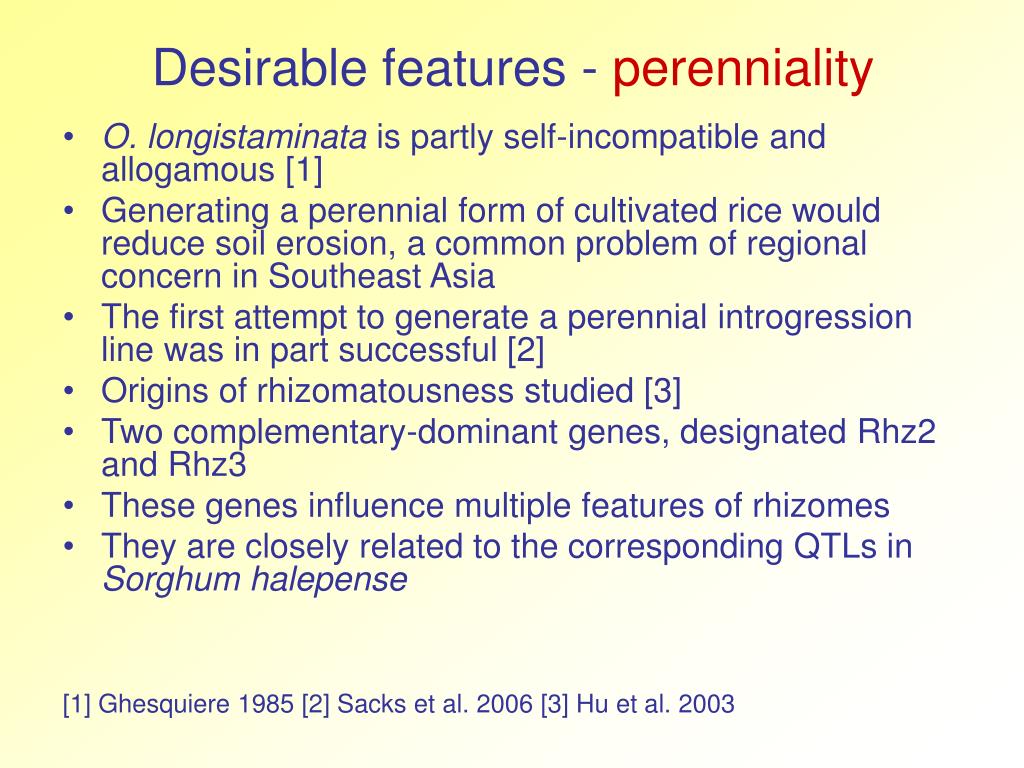 Desirable features - perenniality

• O. longistaminata is partly self-incompatible and allogamous [1]
• Generating a perennial form of cultivated rice would reduce soil erosion, a common problem of regional concern in Southeast Asia
• The first attempt to generate a perennial introgression line was in part successful [2]
• Origins of rhizomatousness studied [3]
• Two complementary-dominant genes, designated Rhz2 and Rhz3
• These genes influence multiple features of rhizomes
• They are closely related to the corresponding QTLs in Sorghum halepense

[1] Ghesquiere 1985 [2] Sacks et al. 2006 [3] Hu et al. 2003